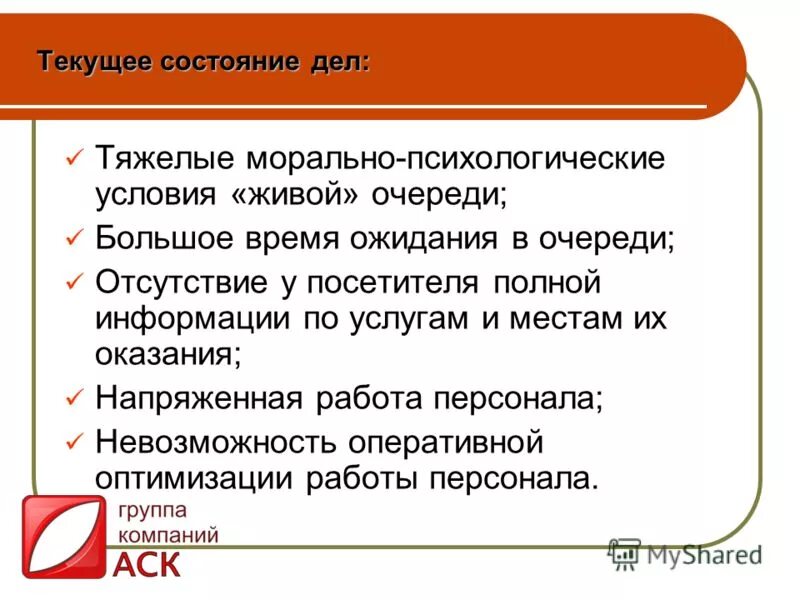 Текущее состояние дел:

✓ Тяжелые морально-психологические условия «живой» очереди;
✓ Большое время ожидания в очереди;
✓ Отсутствие у посетителя полной информации по услугам и местам их оказания;
✓ Напряженная работа персонала;
✓ Невозможность оперативной оптимизации работы персонала.

группа компаний АСК

MyShared